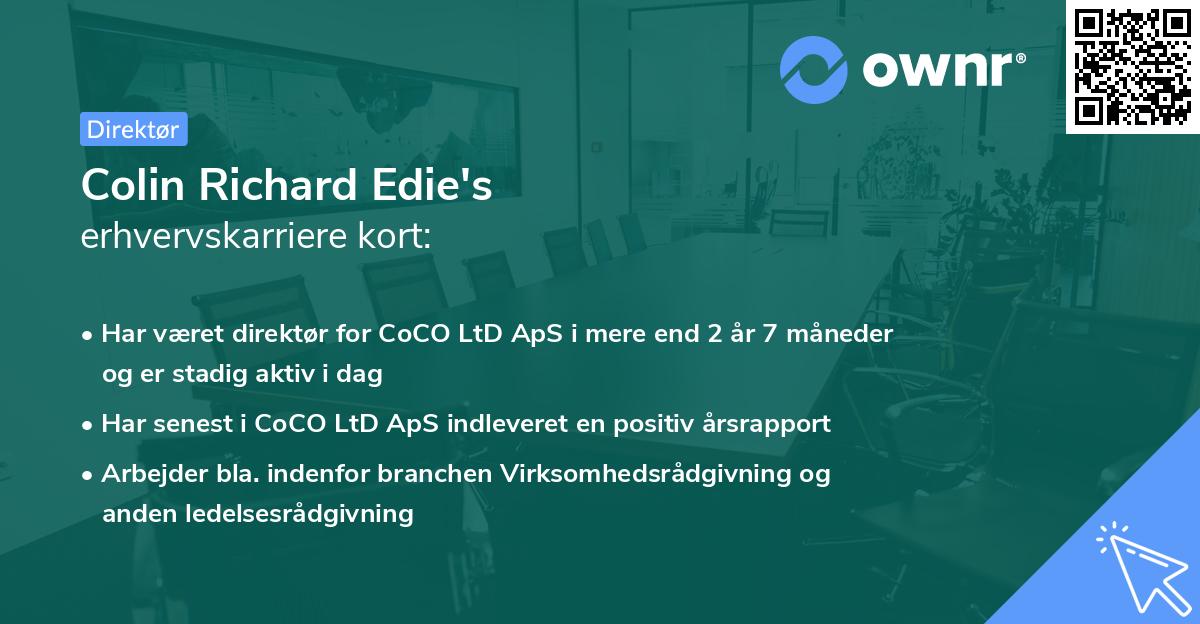 ownr®

Direktør

Colin Richard Edie's
erhvervskarriere kort:

• Har været direktør for CoCO LtD ApS i mere end 2 år 7 måneder og er stadig aktiv i dag

• Har senest i CoCO LtD ApS indleveret en positiv årsrapport

• Arbejder bla. indenfor branchen Virksomhedsrådgivning og anden ledelsesrådgivning